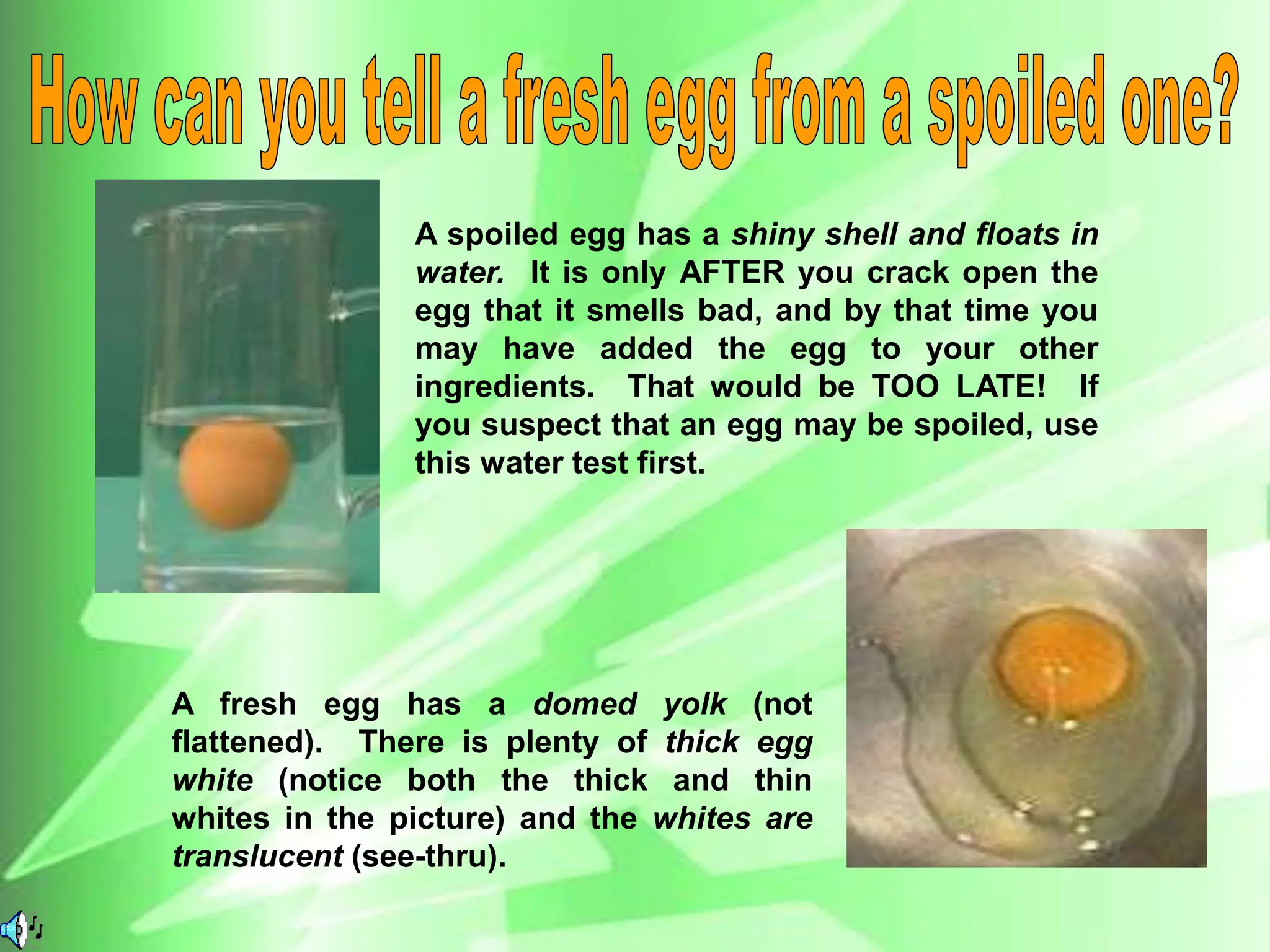 How can you tell a fresh egg from a spoiled one?

A spoiled egg has a shiny shell and floats in water. It is only AFTER you crack open the egg that it smells bad, and by that time you may have added the egg to your other ingredients. That would be TOO LATE! If you suspect that an egg may be spoiled, use this water test first.

A fresh egg has a domed yolk (not flattened). There is plenty of thick egg white (notice both the thick and thin whites in the picture) and the whites are translucent (see-thru).